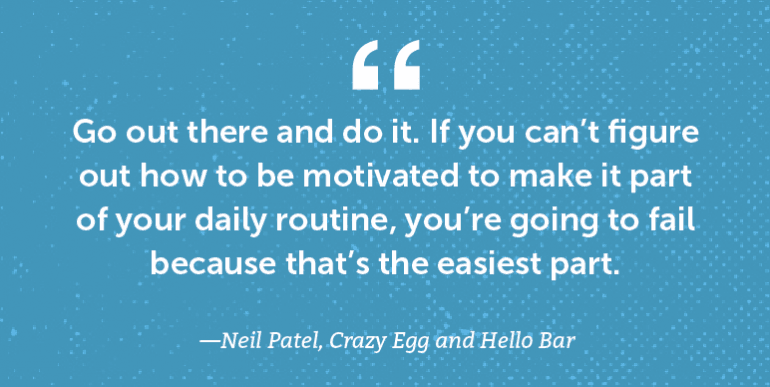 “

Go out there and do it. If you can’t figure out how to be motivated to make it part of your daily routine, you’re going to fail because that’s the easiest part.

—Neil Patel, Crazy Egg and Hello Bar